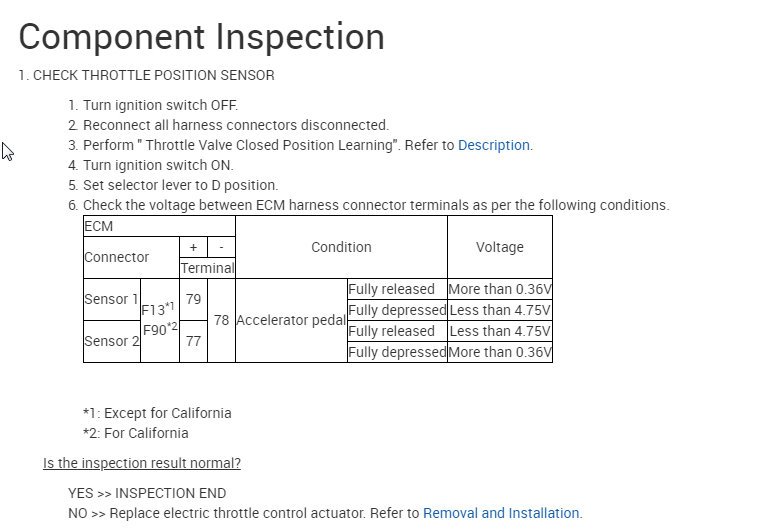 Component Inspection

1. CHECK THROTTLE POSITION SENSOR

1. Turn ignition switch OFF.
2. Reconnect all harness connectors disconnected.
3. Perform " Throttle Valve Closed Position Learning". Refer to Description.
4. Turn ignition switch ON.
5. Set selector lever to D position.
6. Check the voltage between ECM harness connector terminals as per the following conditions.

| ECM | | | | Condition | | Voltage |
|---|---|---|---|---|---|---|
| Connector | | + | - | | | |
| | | Terminal | | | | |
| Sensor 1 | F13$^{*1}$ F90$^{*2}$ | 79 | 78 | Accelerator pedal | Fully released | More than 0.36V |
| | | | | | Fully depressed | Less than 4.75V |
| Sensor 2 | | 77 | | | Fully released | Less than 4.75V |
| | | | | | Fully depressed | More than 0.36V |

*1: Except for California
*2: For California

Is the inspection result normal?

YES >> INSPECTION END
NO >> Replace electric throttle control actuator. Refer to Removal and Installation.